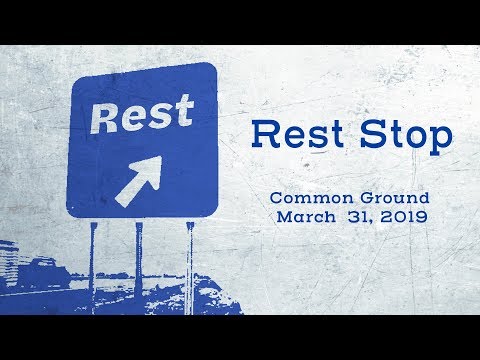 Rest

Rest Stop

Common Ground
March 31, 2019